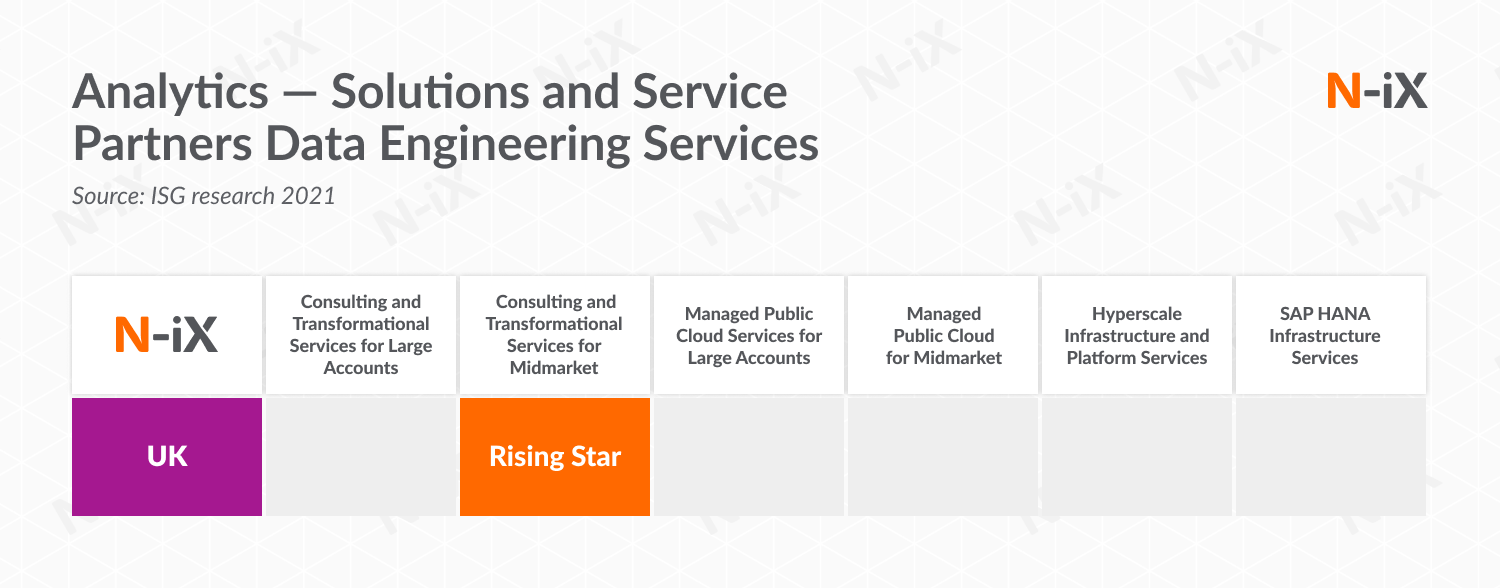 Analytics — Solutions and Service Partners Data Engineering Services

N-iX

Source: ISG research 2021

| N-iX | Consulting and Transformational Services for Large Accounts | Consulting and Transformational Services for Midmarket | Managed Public Cloud Services for Large Accounts | Managed Public Cloud for Midmarket | Hyperscale Infrastructure and Platform Services | SAP HANA Infrastructure Services |
|---|---|---|---|---|---|---|
| UK | | Rising Star | | | | |